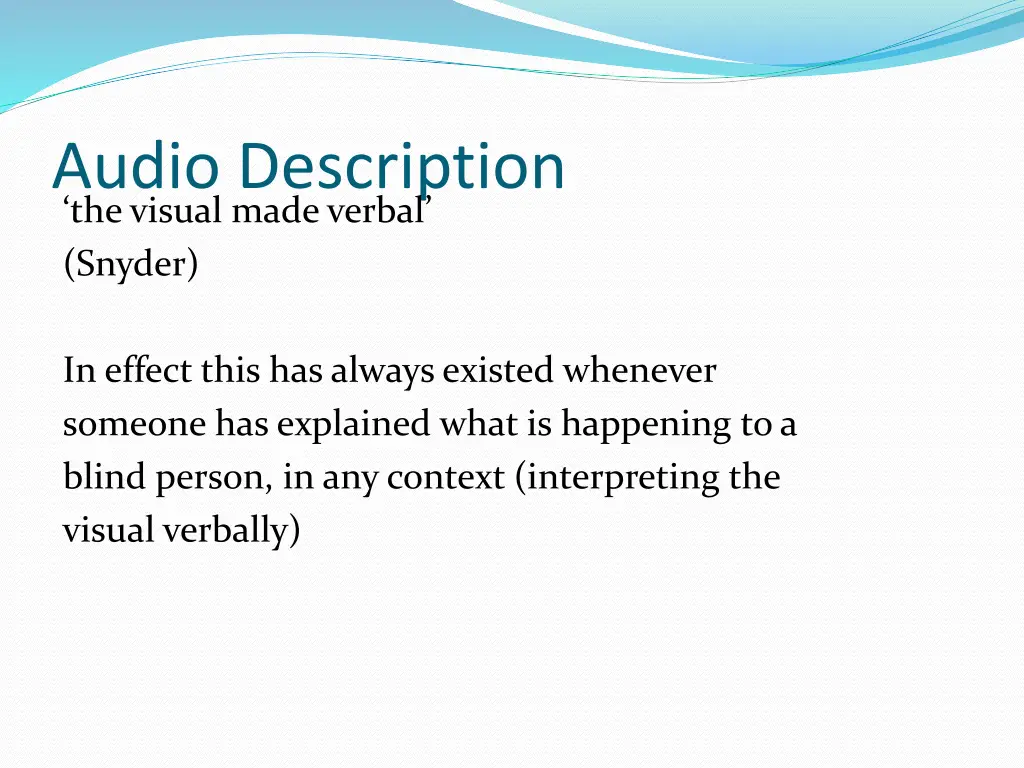 Audio Description
‘the visual made verbal’
(Snyder)

In effect this has always existed whenever someone has explained what is happening to a blind person, in any context (interpreting the visual verbally)